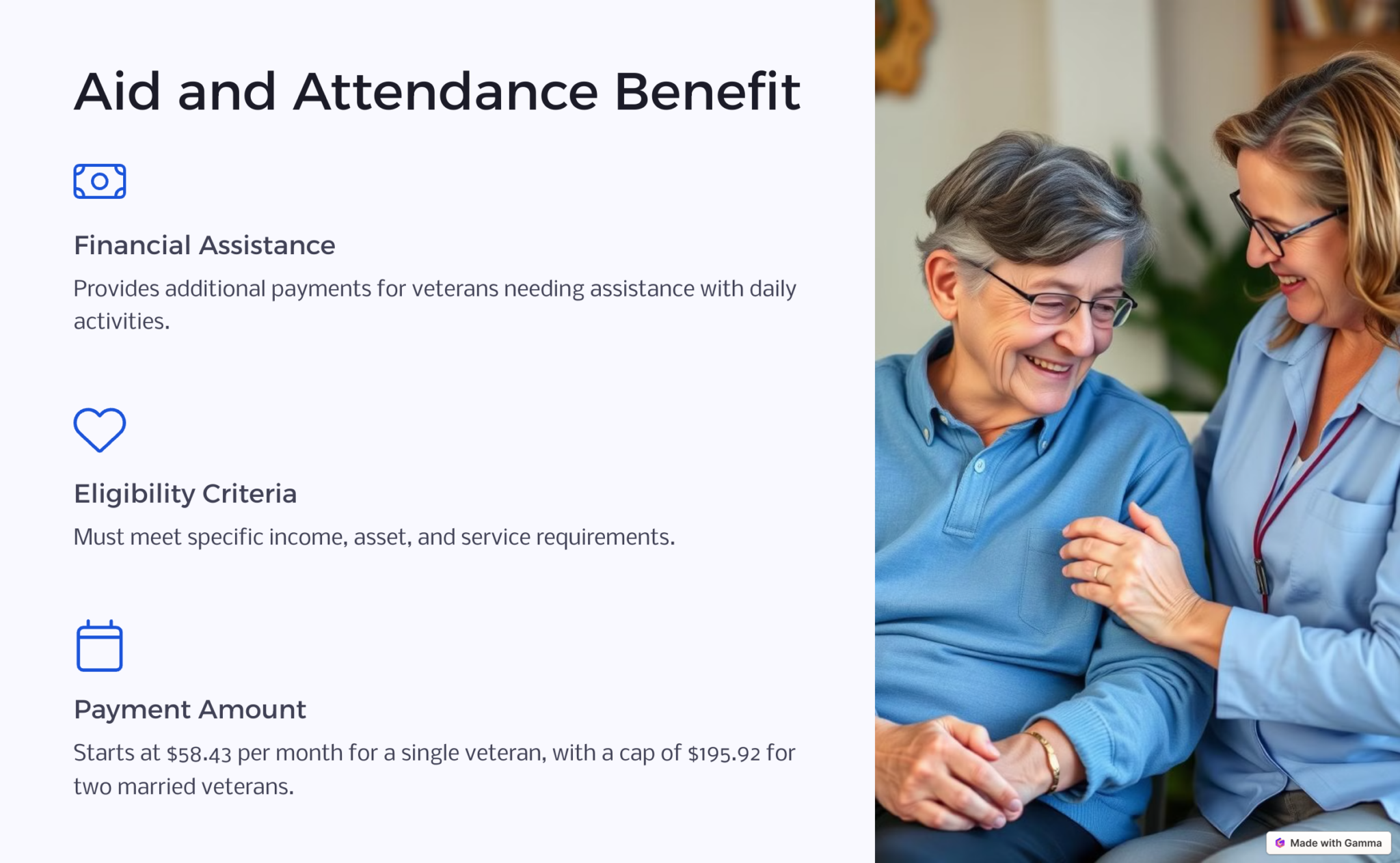 Aid and Attendance Benefit

Financial Assistance

Provides additional payments for veterans needing assistance with daily activities.

Eligibility Criteria

Must meet specific income, asset, and service requirements.

Payment Amount

Starts at \$58.43 per month for a single veteran, with a cap of \$195.92 for two married veterans.

Made with Gamma